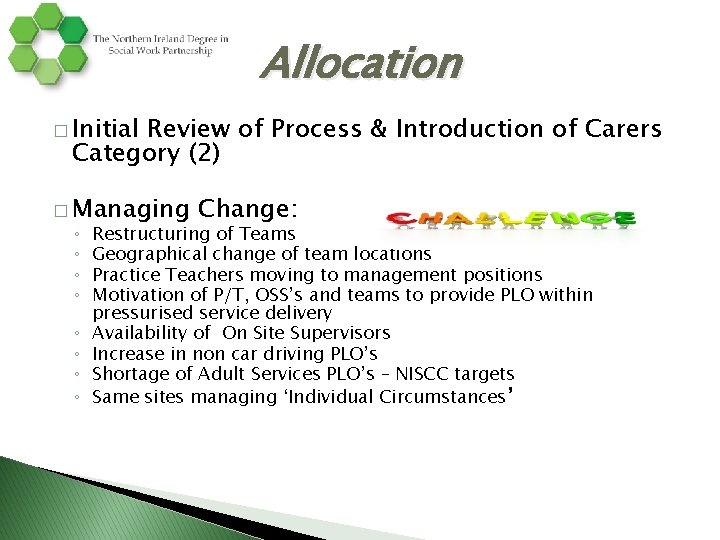 The Northern Ireland Degree in Social Work Partnership

Allocation

□ Initial Review of Process & Introduction of Carers Category (2)

□ Managing Change:

CHALLENGE

◦ Restructuring of Teams
◦ Geographical change of team locations
◦ Practice Teachers moving to management positions
◦ Motivation of P/T, OSS's and teams to provide PLO within pressurised service delivery
◦ Availability of On Site Supervisors
◦ Increase in non car driving PLO's
◦ Shortage of Adult Services PLO's – NISCC targets
◦ Same sites managing 'Individual Circumstances'